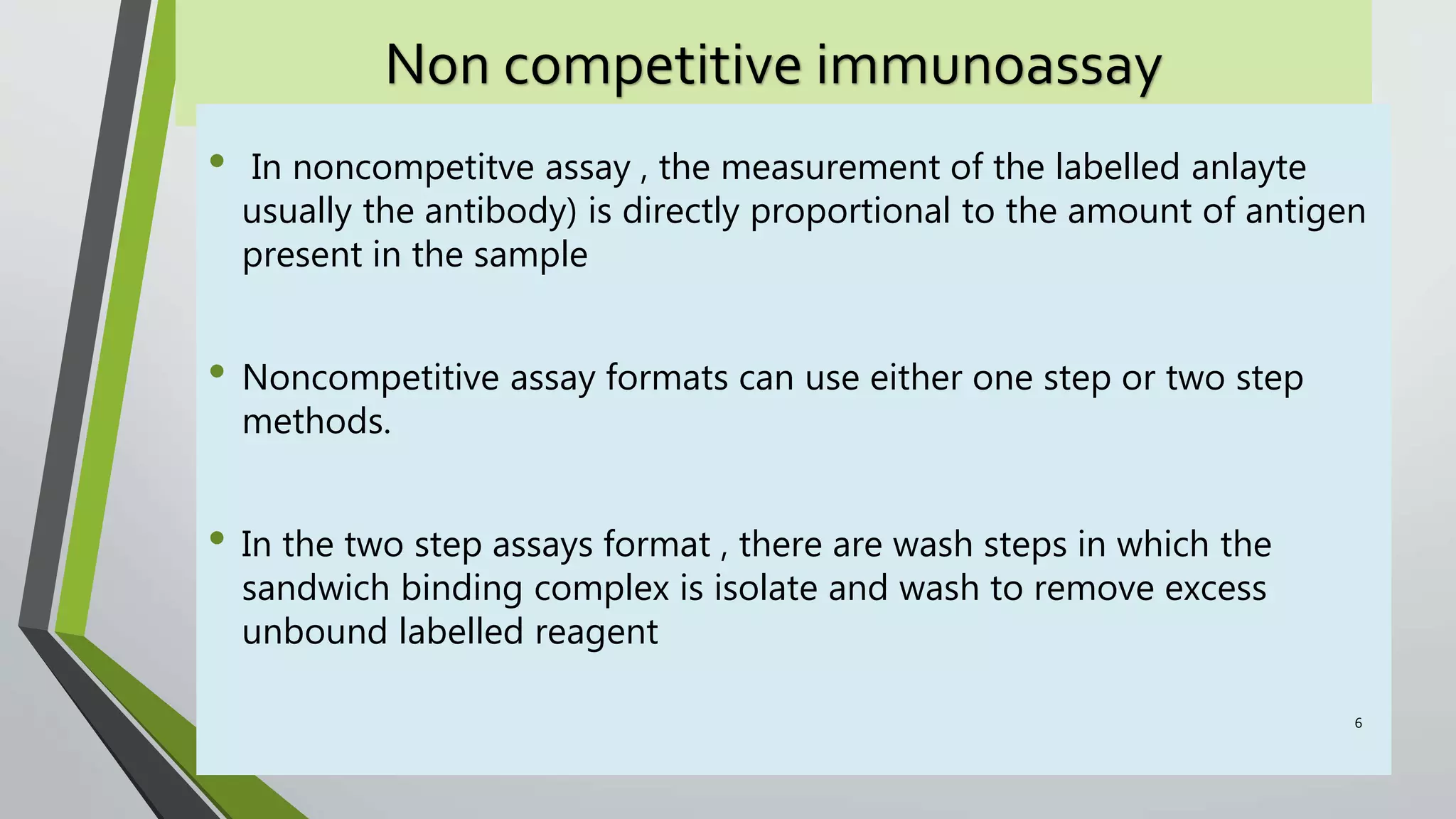 Non competitive immunoassay

• In noncompetitve assay , the measurement of the labelled anlayte usually the antibody) is directly proportional to the amount of antigen present in the sample

• Noncompetitive assay formats can use either one step or two step methods.

• In the two step assays format , there are wash steps in which the sandwich binding complex is isolate and wash to remove excess unbound labelled reagent

6